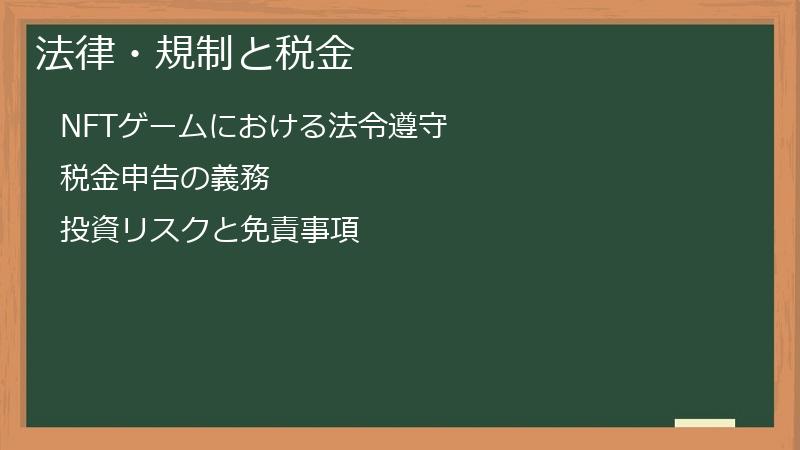 法律・規制と税金

NFTゲームにおける法令遵守

税金申告の義務

投資リスクと免責事項